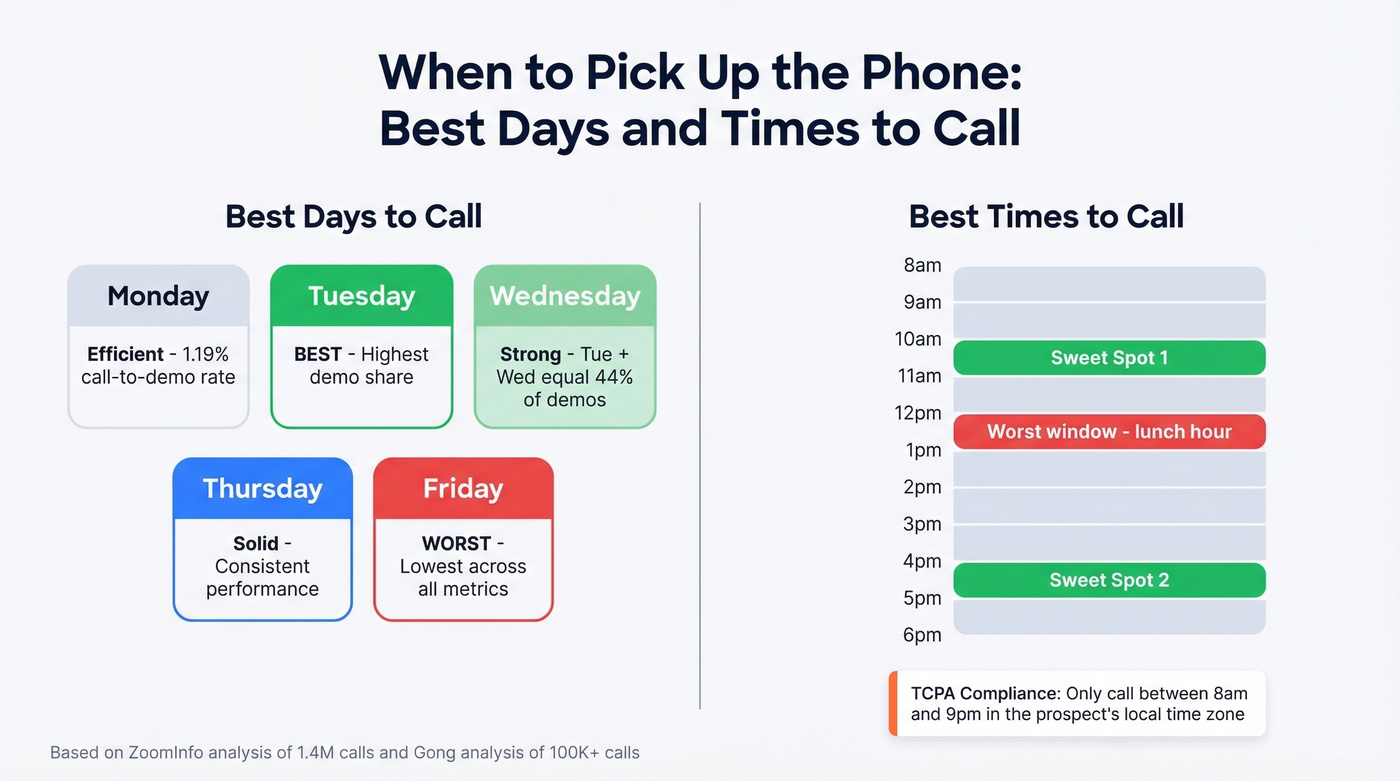 When to Pick Up the Phone:
Best Days and Times to Call

Best Days to Call

Monday
Efficient - 1.19% call-to-demo rate

Tuesday
BEST - Highest demo share

Wednesday
Strong - Tue + Wed equal 44% of demos

Thursday
Solid - Consistent performance

Friday
WORST - Lowest across all metrics

Best Times to Call

8am
9am
10am
Sweet Spot 1
11am
12pm
Worst window - lunch hour
1pm
2pm
3pm
4pm
Sweet Spot 2
5pm
6pm

TCPA Compliance: Only call between 8am and 9pm in the prospect's local time zone

Based on ZoomInfo analysis of 1.4M calls and Gong analysis of 100K+ calls